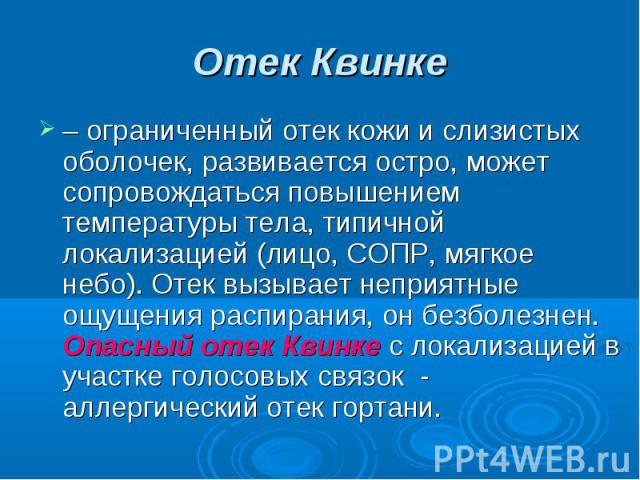 Отек Квинке

– ограниченный отек кожи и слизистых оболочек, развивается остро, может сопровождаться повышением температуры тела, типичной локализацией (лицо, СОПР, мягкое небо). Отек вызывает неприятные ощущения распирания, он безболезнен. Опасный отек Квинке с локализацией в участке голосовых связок - аллергический отек гортани.

PPt4WEB.ru